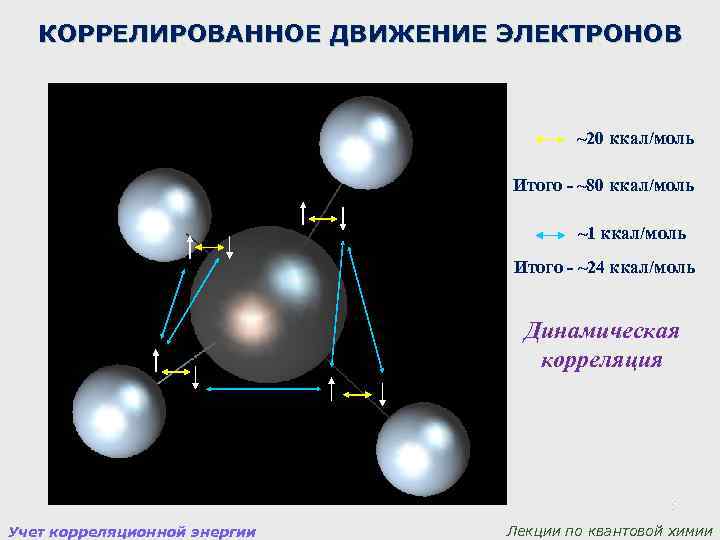 КОРРЕЛИРОВАННОЕ ДВИЖЕНИЕ ЭЛЕКТРОНОВ

~20 ккал/моль

Итого - ~80 ккал/моль

~1 ккал/моль

Итого - ~24 ккал/моль

Динамическая корреляция

Учет корреляционной энергии

Лекции по квантовой химии